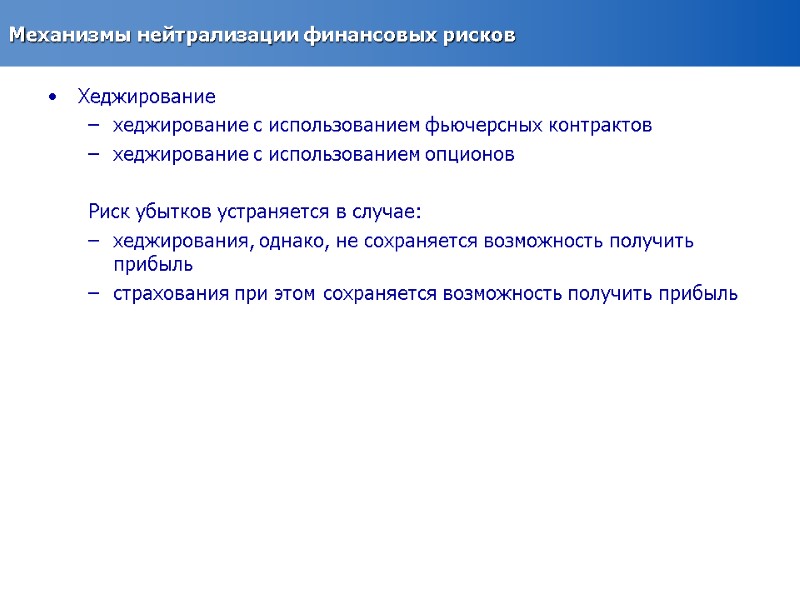 Механизмы нейтрализации финансовых рисков

• Хеджирование
– хеджирование с использованием фьючерсных контрактов
– хеджирование с использованием опционов

Риск убытков устраняется в случае:
– хеджирования, однако, не сохраняется возможность получить прибыль
– страхования при этом сохраняется возможность получить прибыль